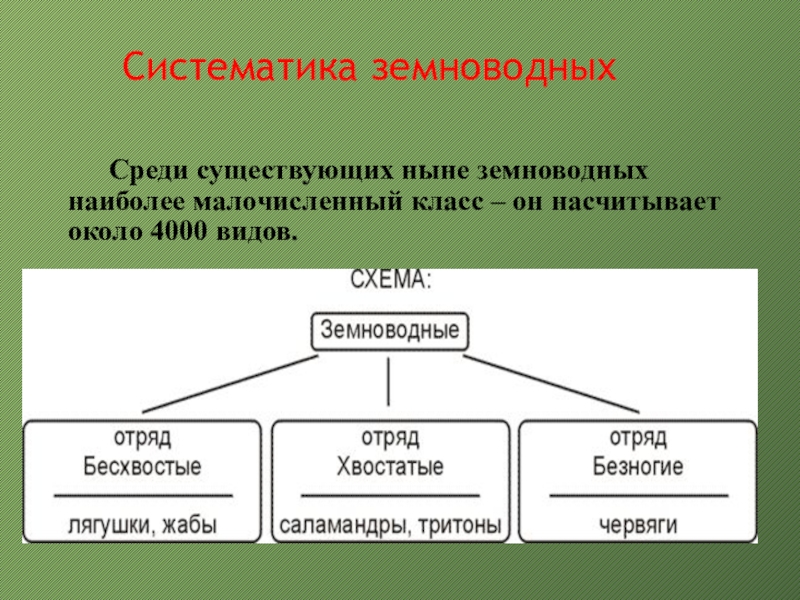 Систематика земноводных

Среди существующих ныне земноводных наиболее малочисленный класс – он насчитывает около 4000 видов.

СХЕМА:

Земноводные

отряд
Бесхвостые
лягушки, жабы

отряд
Хвостатые
саламандры, тритоны

отряд
Безногие
червяги